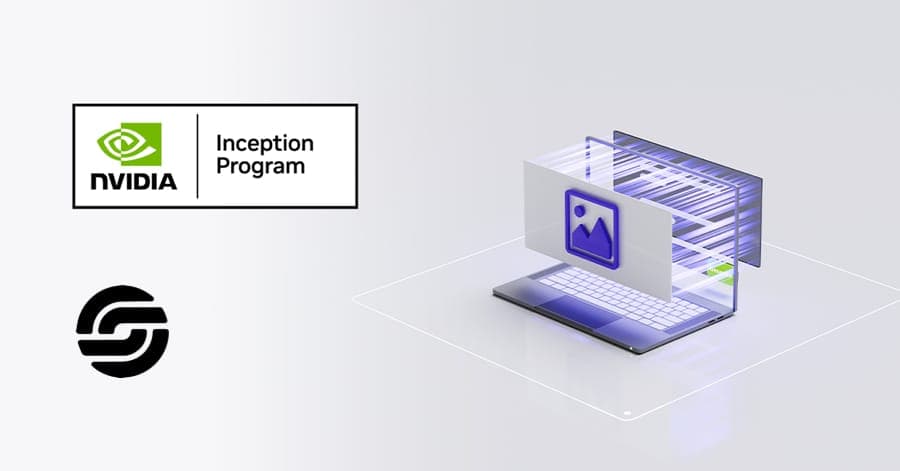 NVIDIA

Inception Program